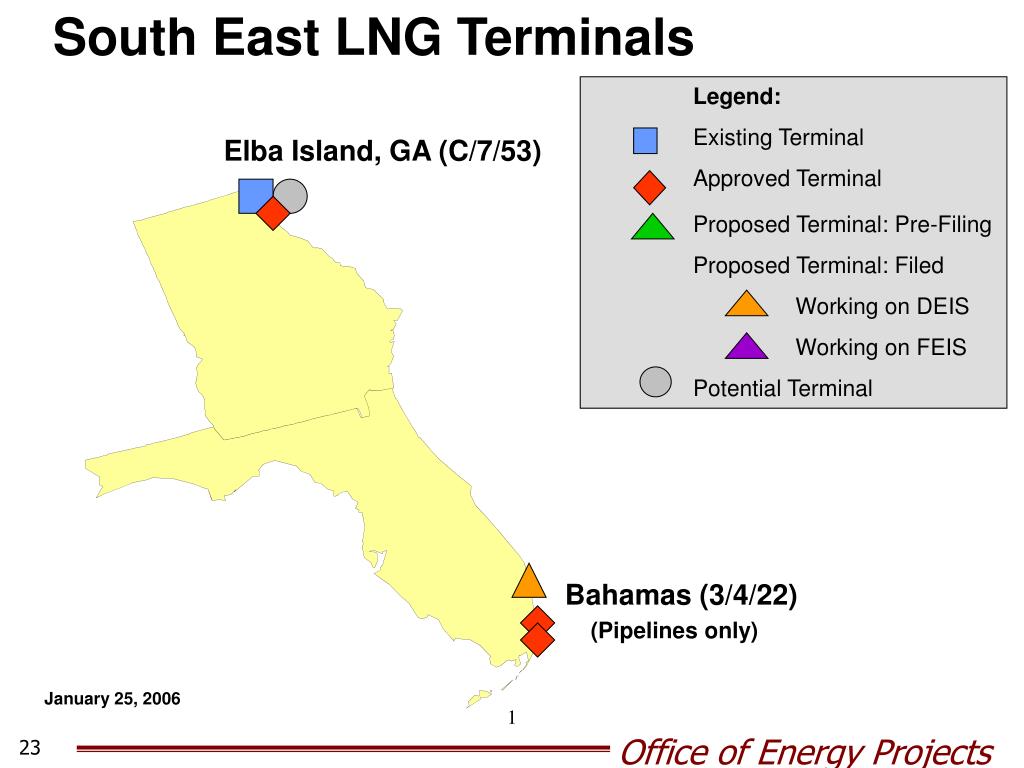 South East LNG Terminals

Legend:
Existing Terminal
Approved Terminal
Proposed Terminal: Pre-Filing
Proposed Terminal: Filed
Working on DEIS
Working on FEIS
Potential Terminal

Elba Island, GA (C/7/53)

Bahamas (3/4/22)
(Pipelines only)

January 25, 2006

1

23

Office of Energy Projects